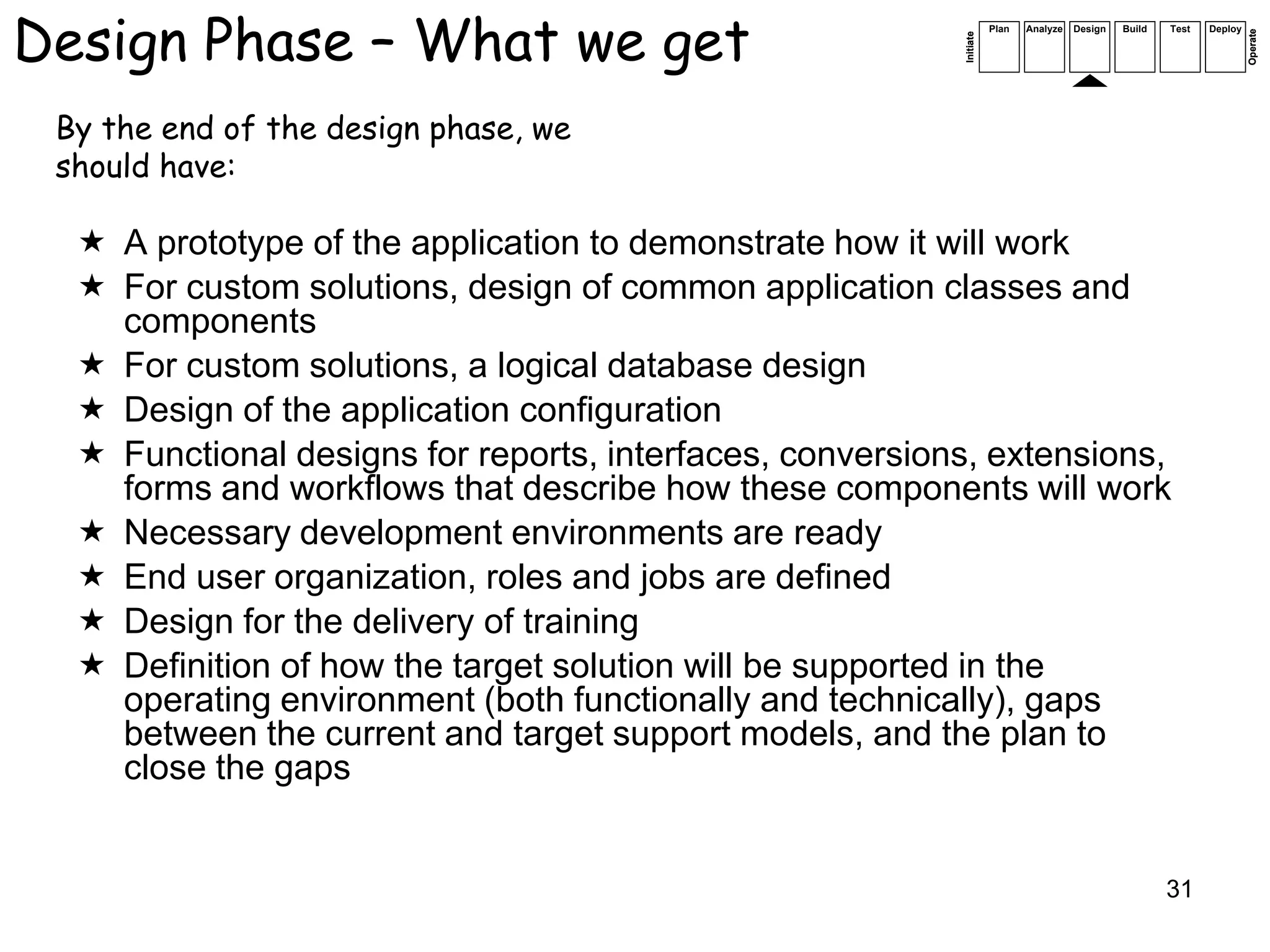 Design Phase – What we get

Initiate Plan Analyze Design Build Test Deploy Operate

By the end of the design phase, we should have:

★ A prototype of the application to demonstrate how it will work
★ For custom solutions, design of common application classes and components
★ For custom solutions, a logical database design
★ Design of the application configuration
★ Functional designs for reports, interfaces, conversions, extensions, forms and workflows that describe how these components will work
★ Necessary development environments are ready
★ End user organization, roles and jobs are defined
★ Design for the delivery of training
★ Definition of how the target solution will be supported in the operating environment (both functionally and technically), gaps between the current and target support models, and the plan to close the gaps

31